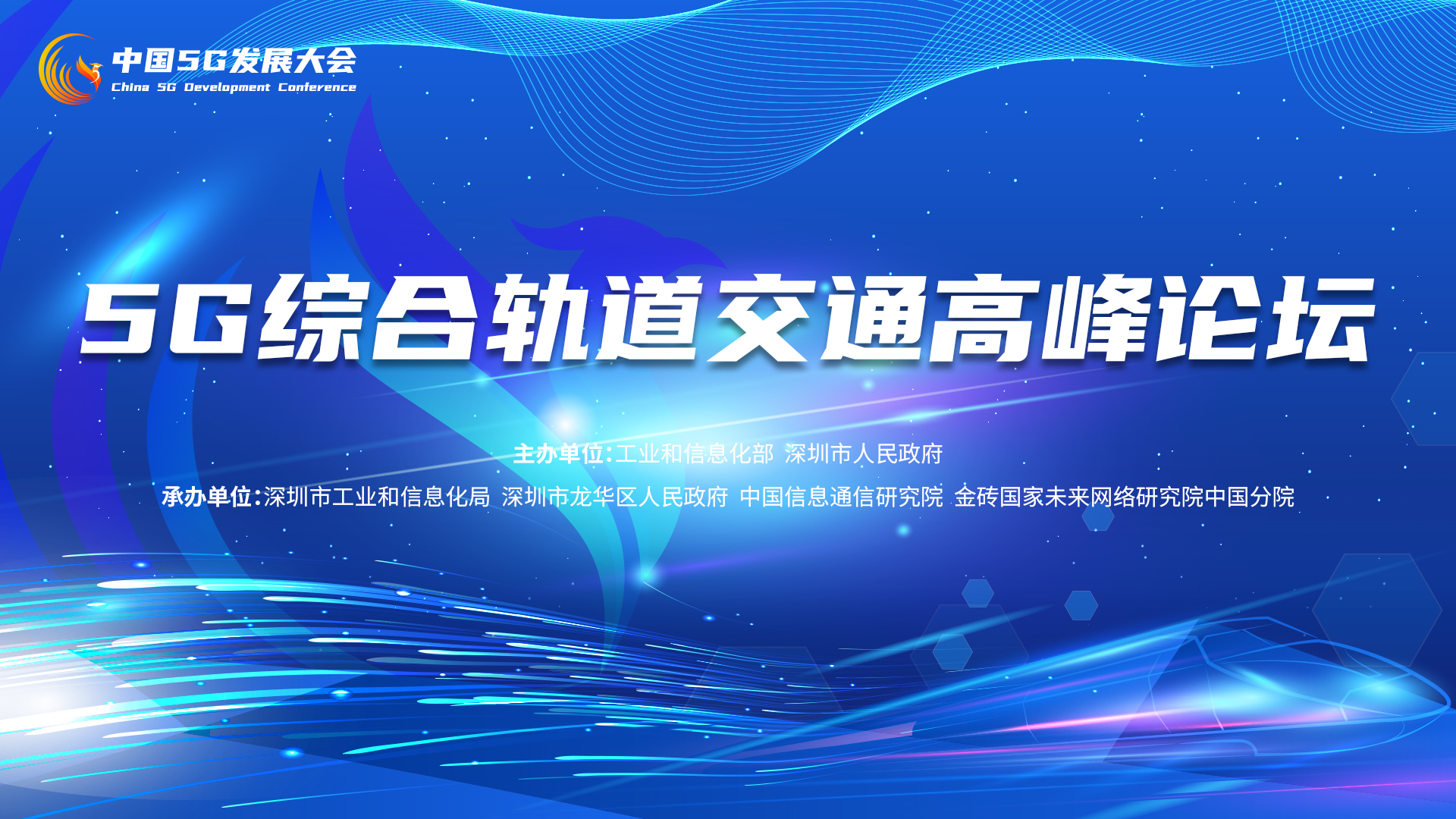 中国5G发展大会
China 5G Development Conference

5G综合轨道交通高峰论坛

主办单位:工业和信息化部 深圳市人民政府

承办单位:深圳市工业和信息化局 深圳市龙华区人民政府 中国信息通信研究院 金砖国家未来网络研究院中国分院